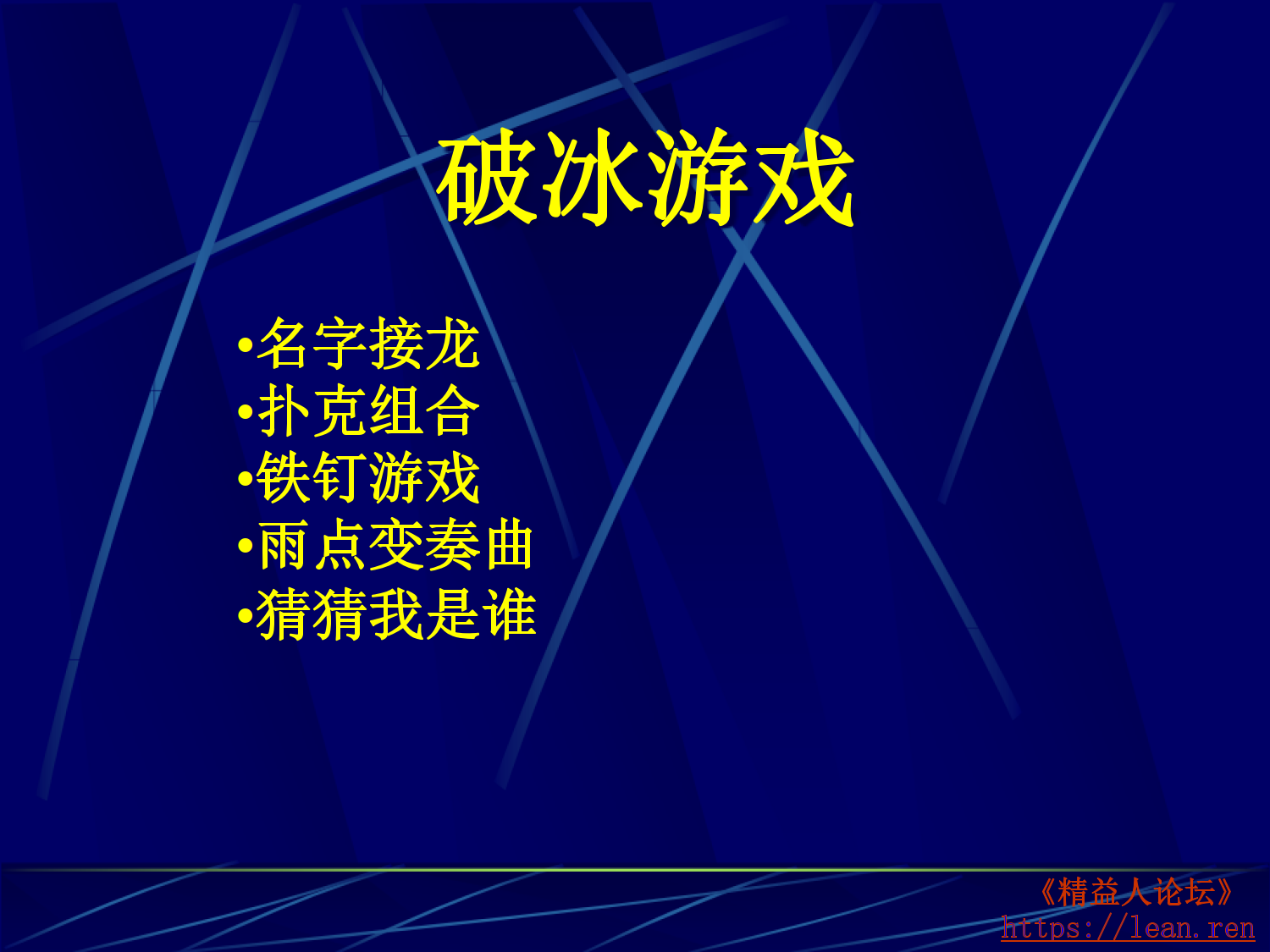 破冰游戏

•名字接龙
•扑克组合
•铁钉游戏
•雨点变奏曲
•猜猜我是谁

《精益人论坛》
https://lean.ren